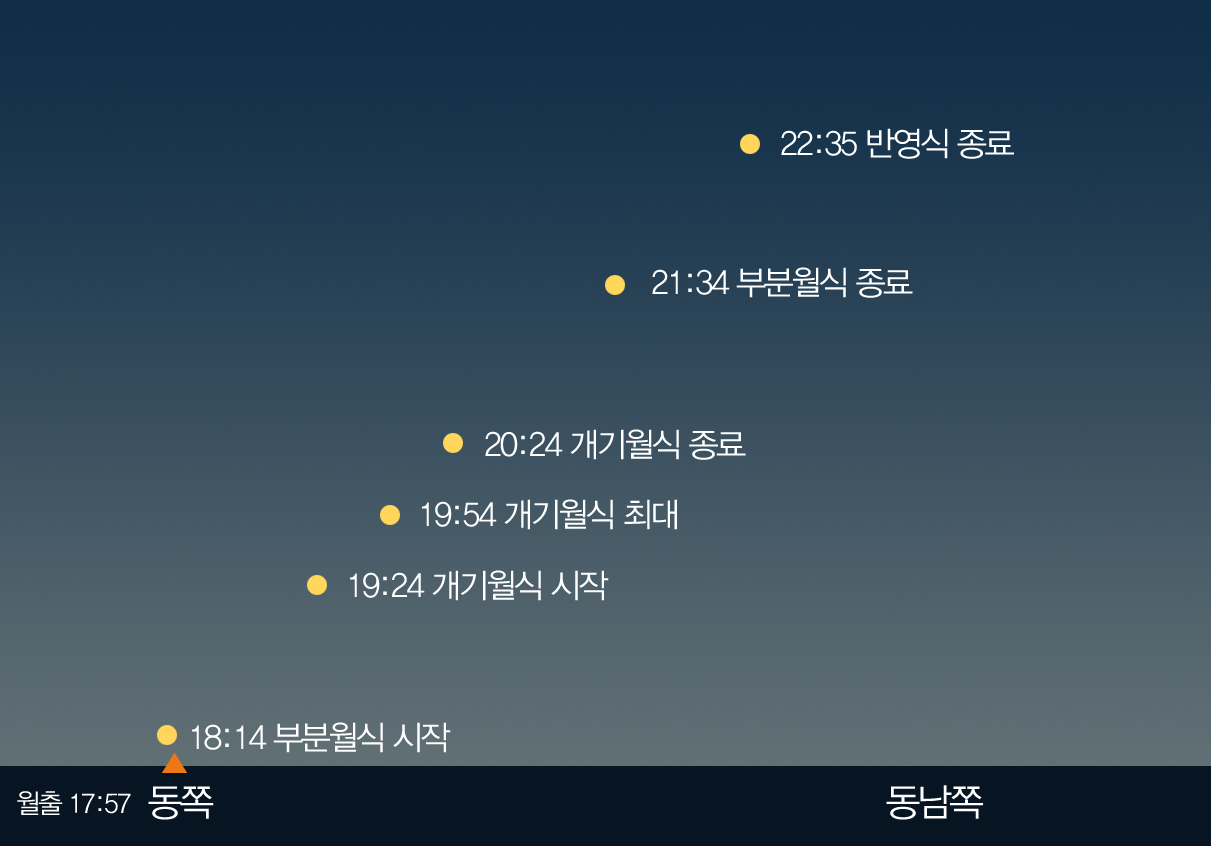 22:35 반영식 종료

21:34 부분월식 종료

20:24 개기월식 종료

19:54 개기월식 최대

19:24 개기월식 시작

18:14 부분월식 시작

월출 17:57 동쪽

동남쪽